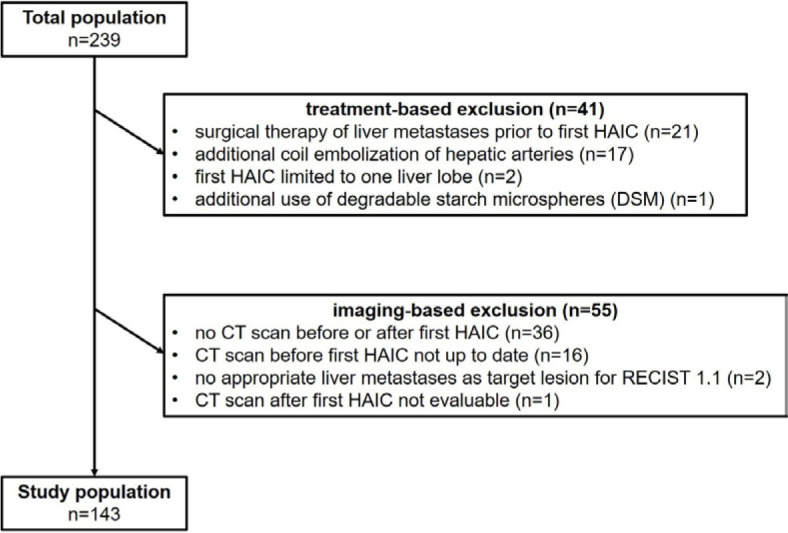 Total population
n=239

treatment-based exclusion (n=41)
• surgical therapy of liver metastases prior to first HAIC (n=21)
• additional coil embolization of hepatic arteries (n=17)
• first HAIC limited to one liver lobe (n=2)
• additional use of degradable starch microspheres (DSM) (n=1)

imaging-based exclusion (n=55)
• no CT scan before or after first HAIC (n=36)
• CT scan before first HAIC not up to date (n=16)
• no appropriate liver metastases as target lesion for RECIST 1.1 (n=2)
• CT scan after first HAIC not evaluable (n=1)

Study population
n=143